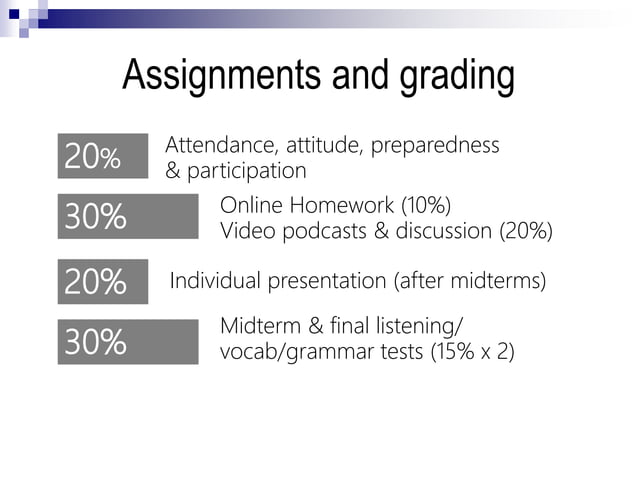 Assignments and grading

20%

Attendance, attitude, preparedness & participation

30%

Online Homework (10%)
Video podcasts & discussion (20%)

20%

Individual presentation (after midterms)

30%

Midterm & final listening/ vocab/grammar tests (15% x 2)